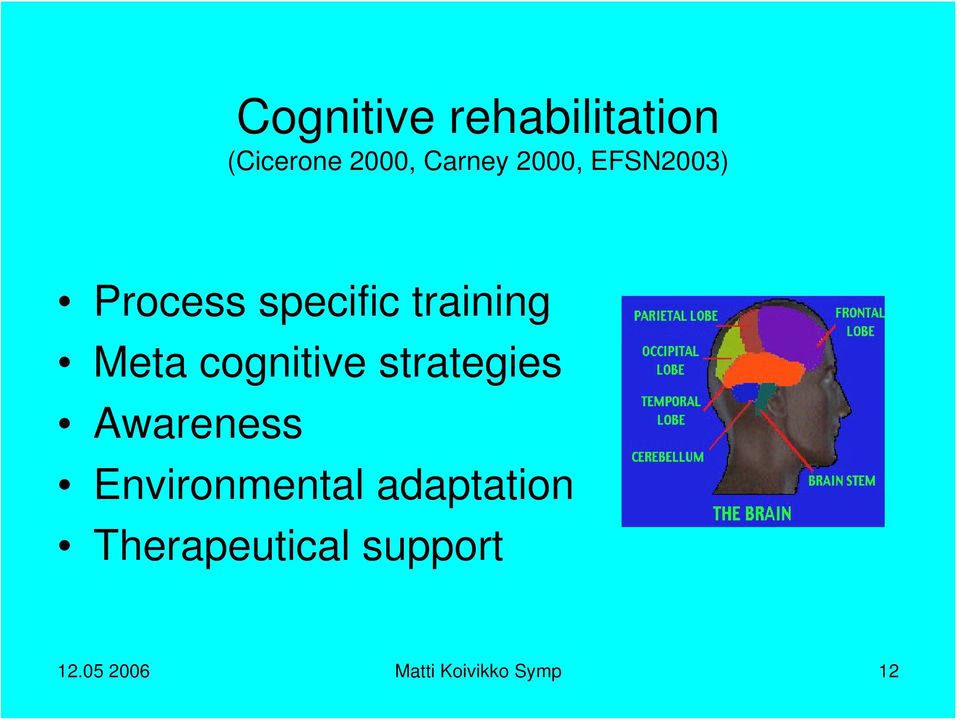 Cognitive rehabilitation
(Cicerone 2000, Carney 2000, EFSN2003)

• Process specific training
• Meta cognitive strategies
• Awareness
• Environmental adaptation
• Therapeutical support

PARIETAL LOBE
FRONTAL LOBE
OCCIPITAL LOBE
TEMPORAL LOBE
CEREBELLUM
BRAIN STEM
THE BRAIN

12.05 2006
Matti Koivikko Symp
12